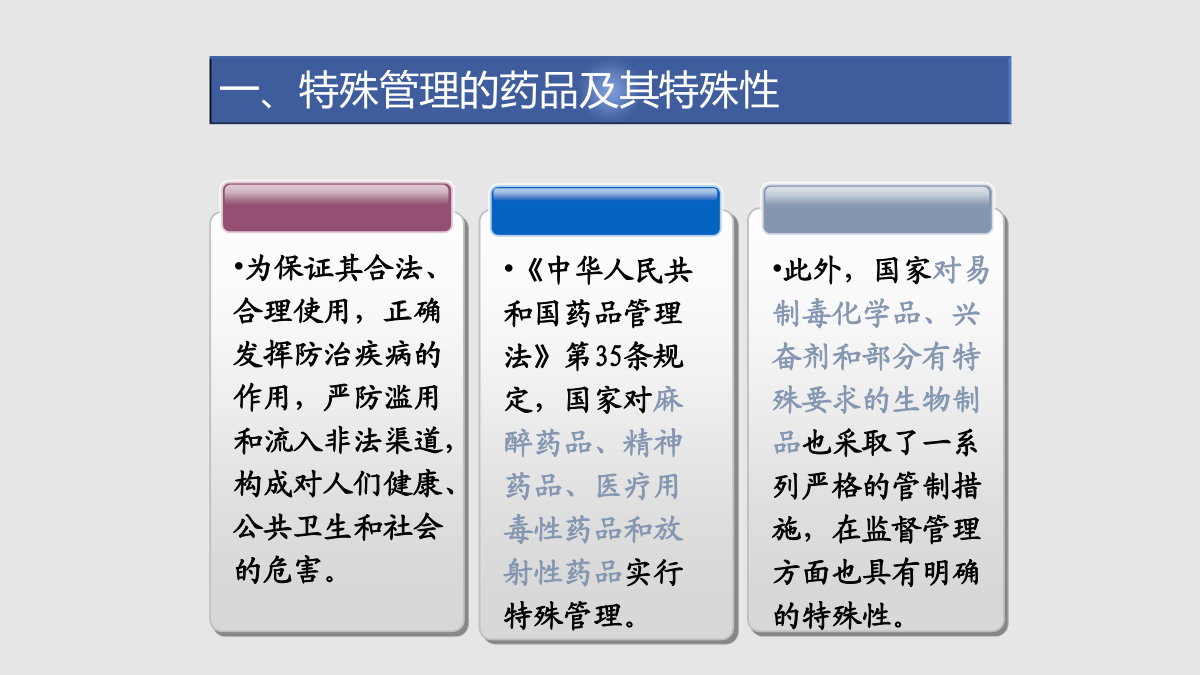 一、特殊管理的药品及其特殊性

•为保证其合法、合理使用，正确发挥防治疾病的作用，严防滥用和流入非法渠道，构成对人们健康、公共卫生和社会的危害。

•《中华人民共和国药品管理法》第35条规定，国家对麻醉药品、精神药品、医疗用毒性药品和放射性药品实行特殊管理。

•此外，国家对易制毒化学品、兴奋剂和部分有特殊要求的生物制品也采取了一系列严格的管制措施，在监督管理方面也具有明确的特殊性。